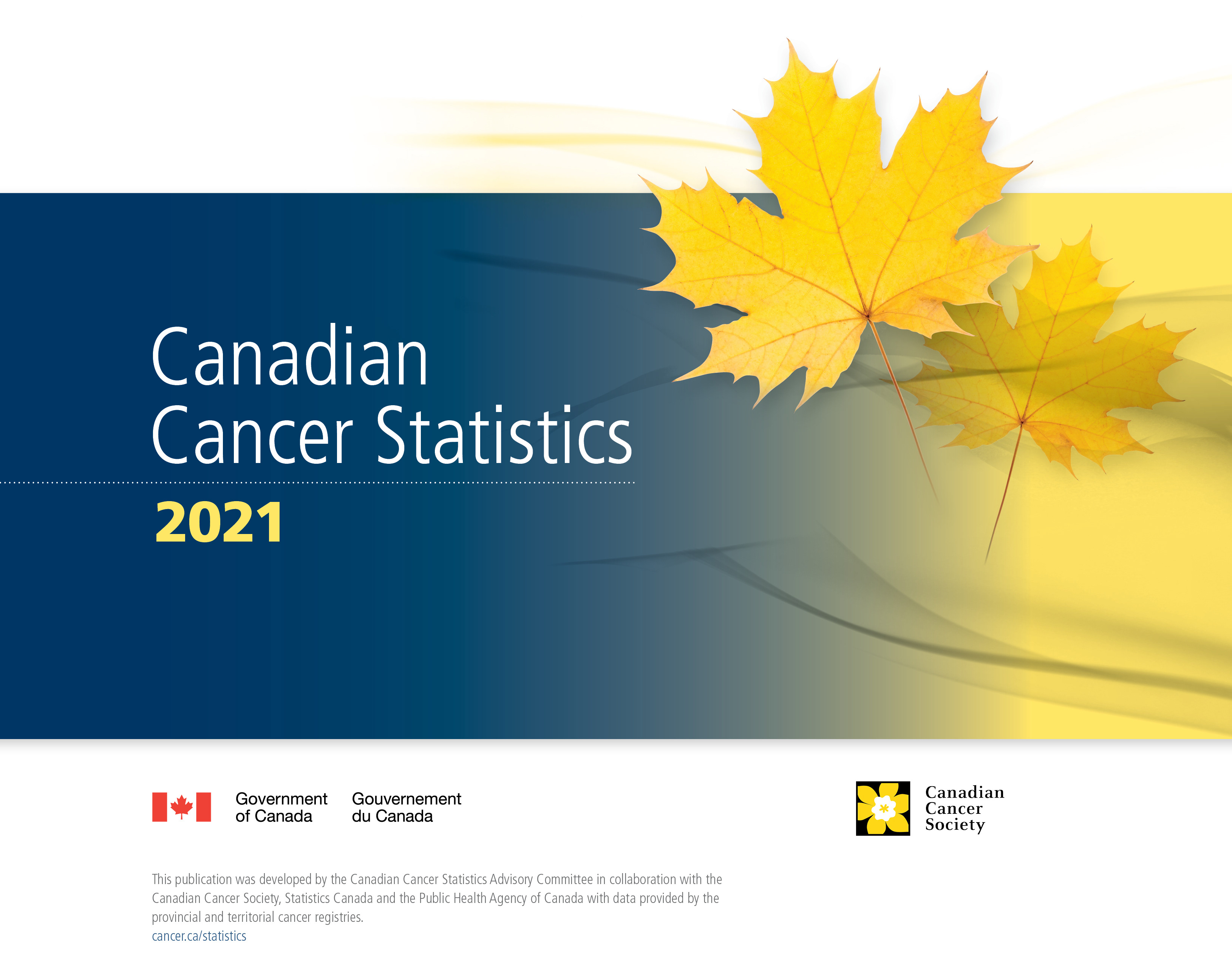 Canadian
Cancer Statistics

2021

Government of Canada

Gouvernement du Canada

Canadian
Cancer
Society

This publication was developed by the Canadian Cancer Statistics Advisory Committee in collaboration with the Canadian Cancer Society, Statistics Canada and the Public Health Agency of Canada with data provided by the provincial and territorial cancer registries.
cancer.ca/statistics